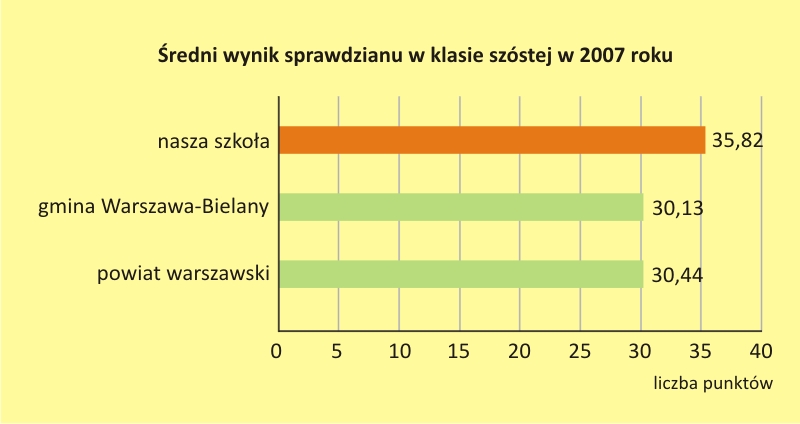 Średni wynik sprawdzianu w klasie szóstej w 2007 roku

nasza szkoła 35,82

gmina Warszawa-Bielany 30,13

powiat warszawski 30,44

0 5 10 15 20 25 30 35 40

liczba punktów